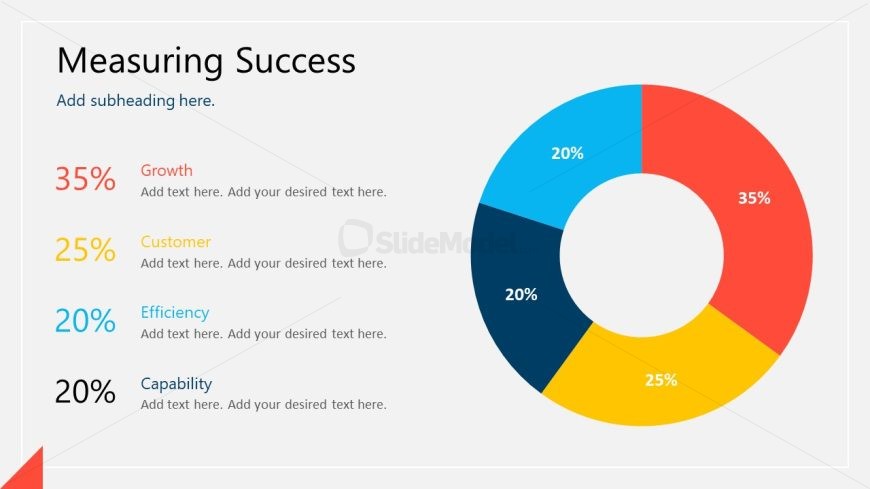 Measuring Success

Add subheading here.

35%
Growth
Add text here. Add your desired text here.

25%
Customer
Add text here. Add your desired text here.

20%
Efficiency
Add text here. Add your desired text here.

20%
Capability
Add text here. Add your desired text here.

20%
35%
20%
25%

SlideModel